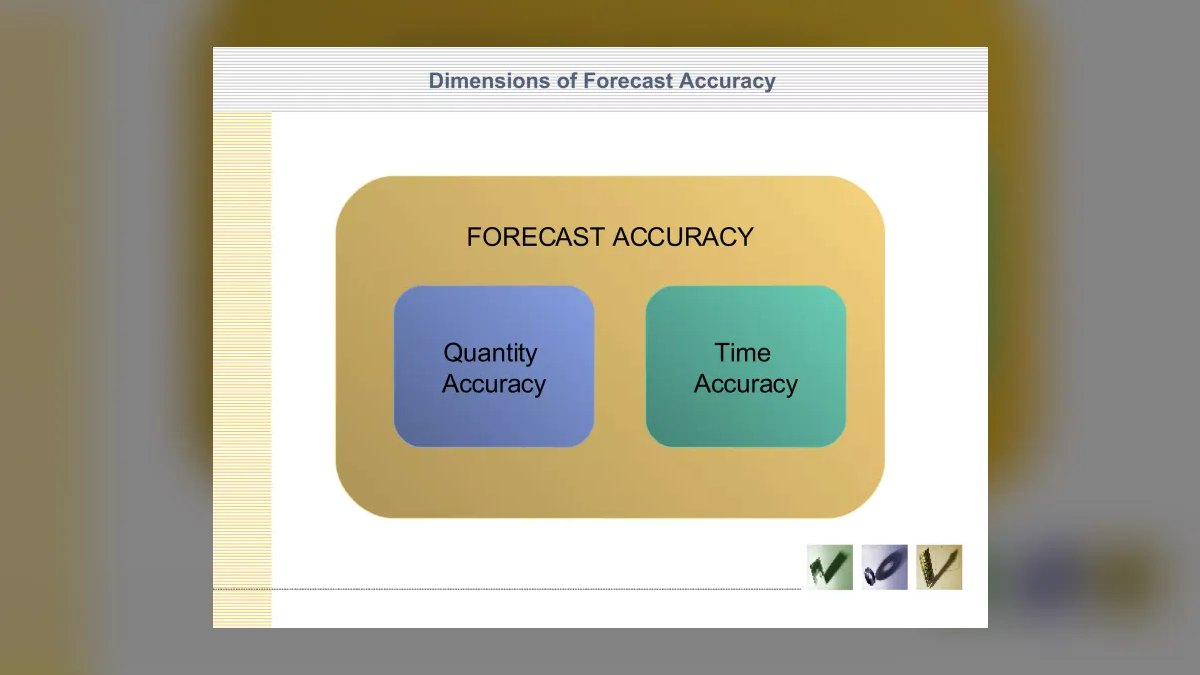 Dimensions of Forecast Accuracy

FORECAST ACCURACY

Quantity Accuracy

Time Accuracy